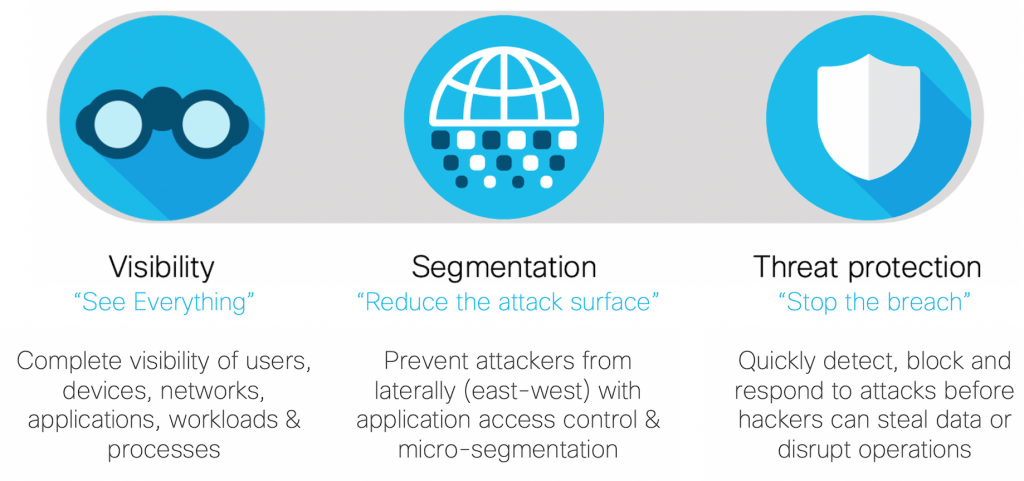 Visibility
“See Everything”

Complete visibility of users, devices, networks, applications, workloads & processes

Segmentation
“Reduce the attack surface”

Prevent attackers from laterally (east-west) with application access control & micro-segmentation

Threat protection
“Stop the breach”

Quickly detect, block and respond to attacks before hackers can steal data or disrupt operations